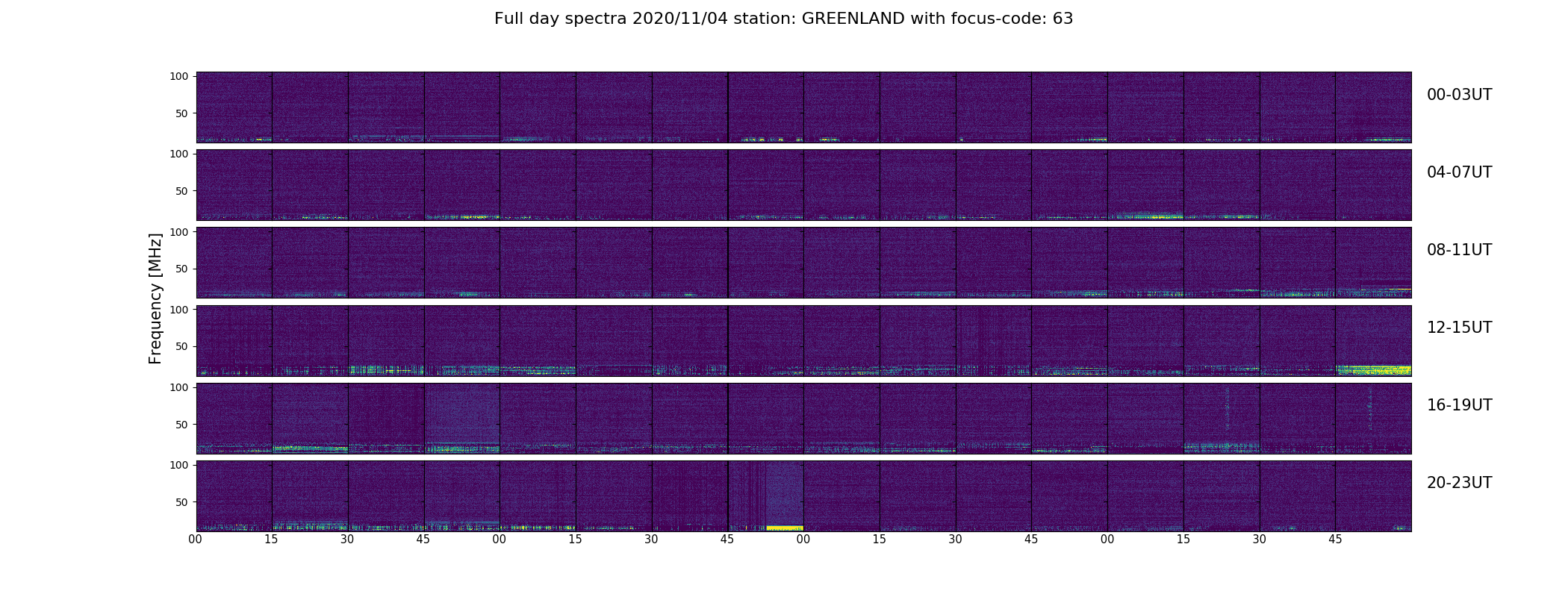 Full day spectra 2020/11/04 station: GREENLAND with focus-code: 63

Frequency [MHz]

100
50
00-03UT

100
50
04-07UT

100
50
08-11UT

100
50
12-15UT

100
50
16-19UT

100
50
20-23UT

00 15 30 45 00 15 30 45 00 15 30 45 00 15 30 45